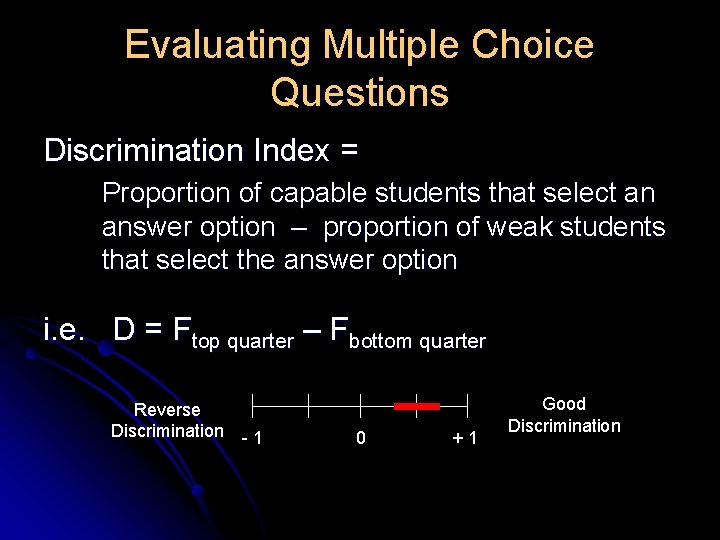 Evaluating Multiple Choice Questions

Discrimination Index =

Proportion of capable students that select an answer option – proportion of weak students that select the answer option

i.e. $D = F_{\text{top quarter}} - F_{\text{bottom quarter}}$

Reverse Discrimination

- 1

0

+ 1

Good Discrimination